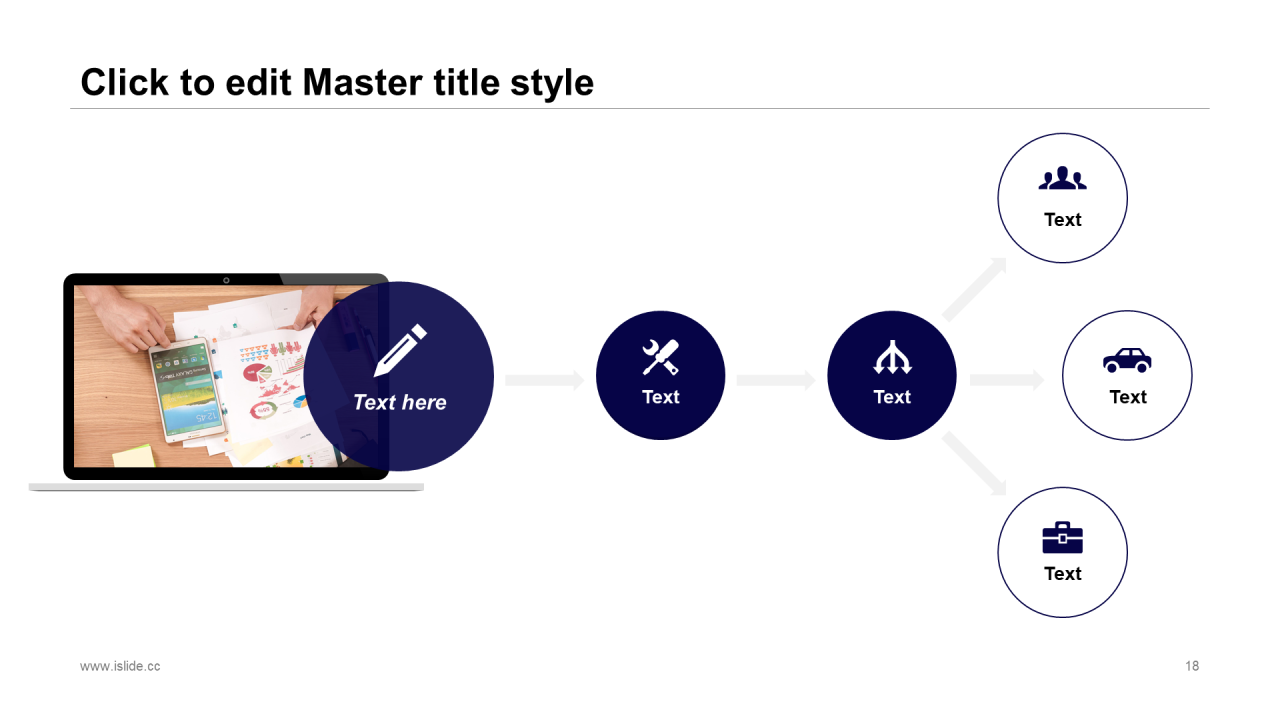 Click to edit Master title style

Text here

Text

Text

Text

Text

Text

www.islide.cc

18